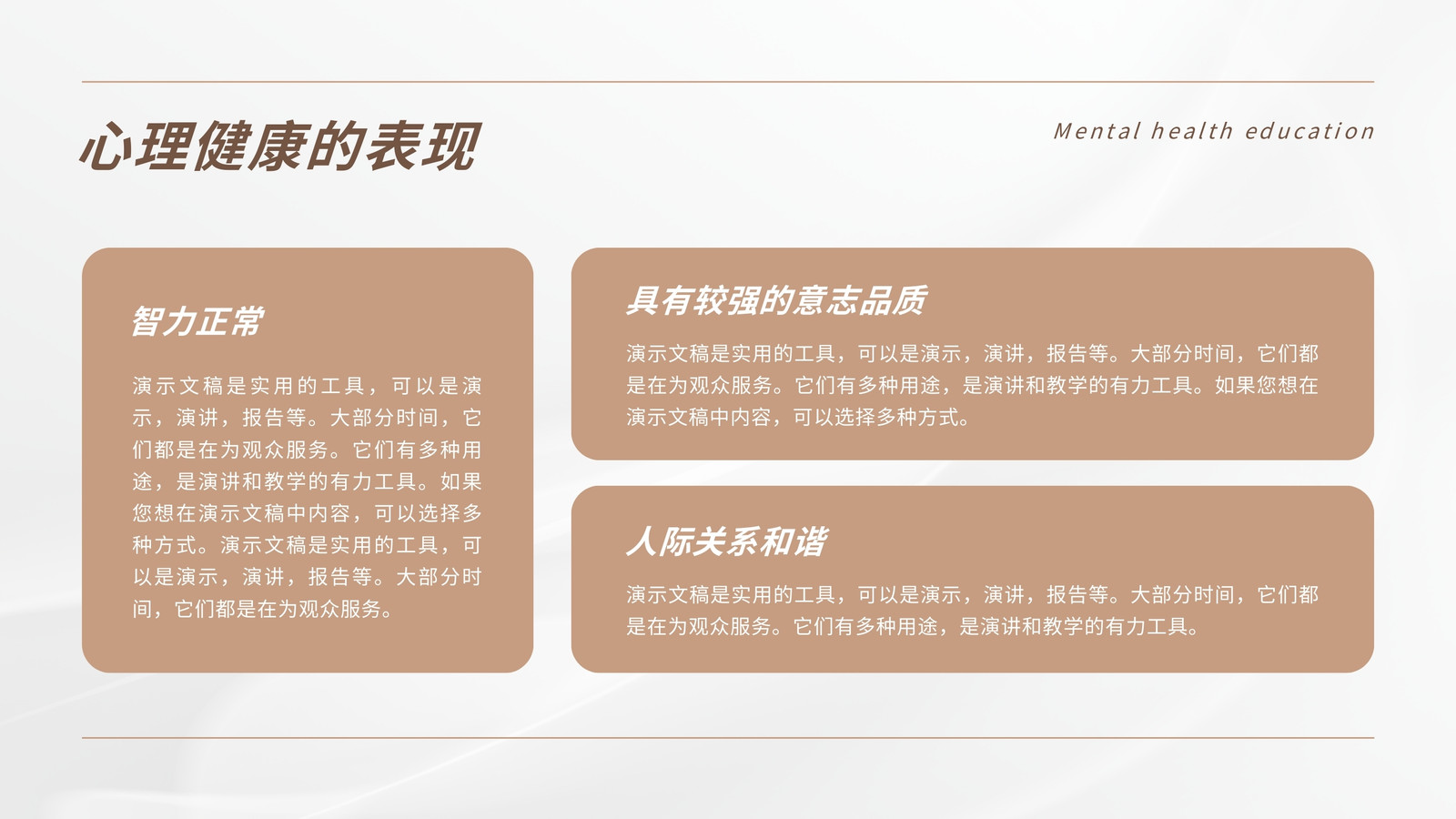 心理健康的表现

Mental health education

智力正常

演示文稿是实用的工具，可以是演示，演讲，报告等。大部分时间，它们都是在为观众服务。它们有多种用途，是演讲和教学的有力工具。如果您想在演示文稿中内容，可以选择多种方式。演示文稿是实用的工具，可以是演示，演讲，报告等。大部分时间，它们都是在为观众服务。

具有较强的意志品质

演示文稿是实用的工具，可以是演示，演讲，报告等。大部分时间，它们都是在为观众服务。它们有多种用途，是演讲和教学的有力工具。如果您想在演示文稿中内容，可以选择多种方式。

人际关系和谐

演示文稿是实用的工具，可以是演示，演讲，报告等。大部分时间，它们都是在为观众服务。它们有多种用途，是演讲和教学的有力工具。